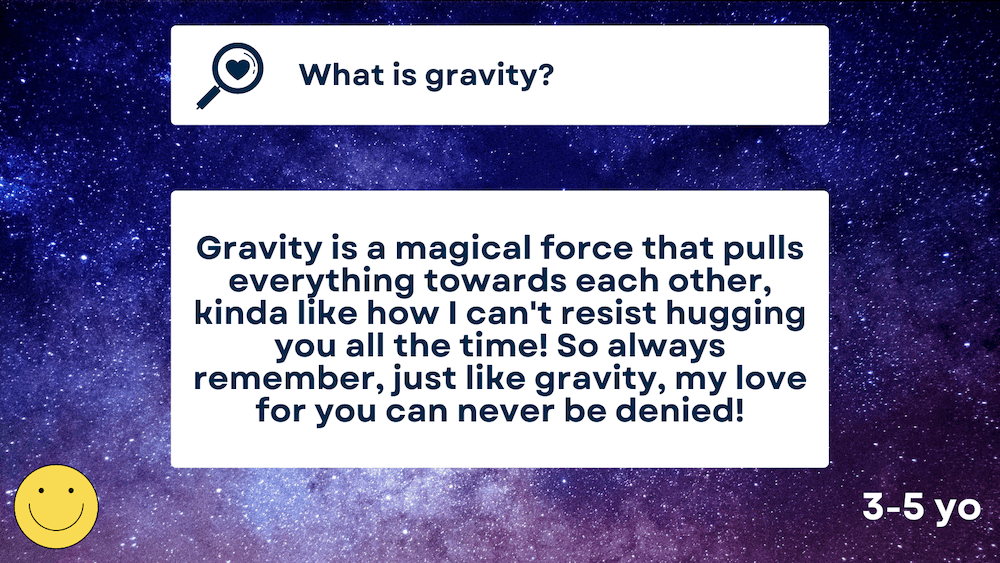 What is gravity?

Gravity is a magical force that pulls everything towards each other, kinda like how I can't resist hugging you all the time! So always remember, just like gravity, my love for you can never be denied!

3-5 yo